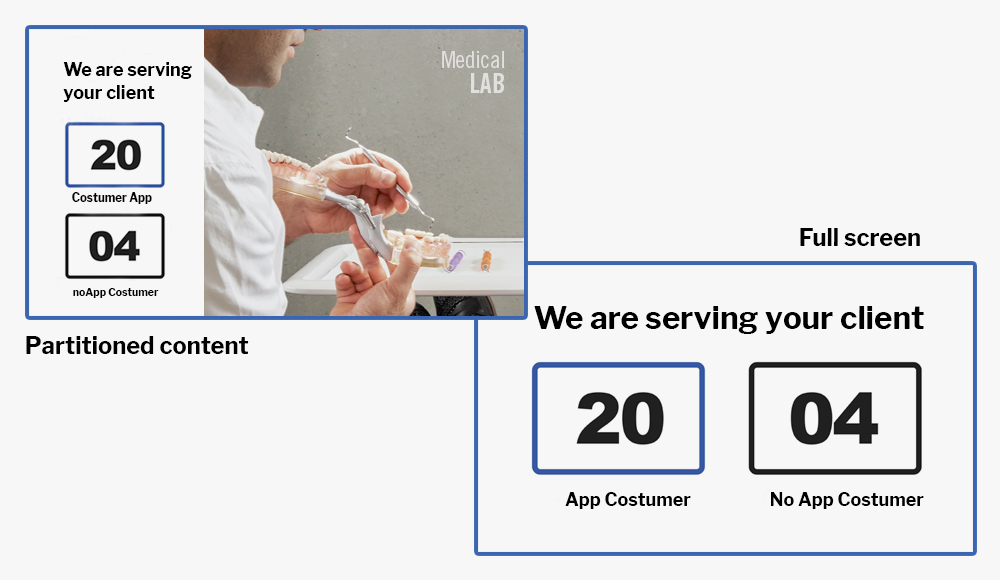 We are serving your client

20

Costumer App

04

noApp Costumer

Medical LAB

Partitioned content

Full screen

We are serving your client

20

App Costumer

04

No App Costumer